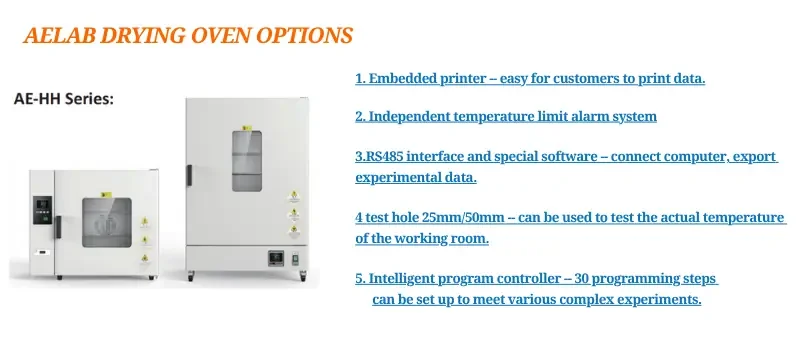 AELAB DRYING OVEN OPTIONS

AE-HH Series:

1. Embedded printer – easy for customers to print data.

2. Independent temperature limit alarm system

3.RS485 interface and special software – connect computer, export experimental data.

4 test hole 25mm/50mm -- can be used to test the actual temperature of the working room.

5. Intelligent program controller – 30 programming steps can be set up to meet various complex experiments.